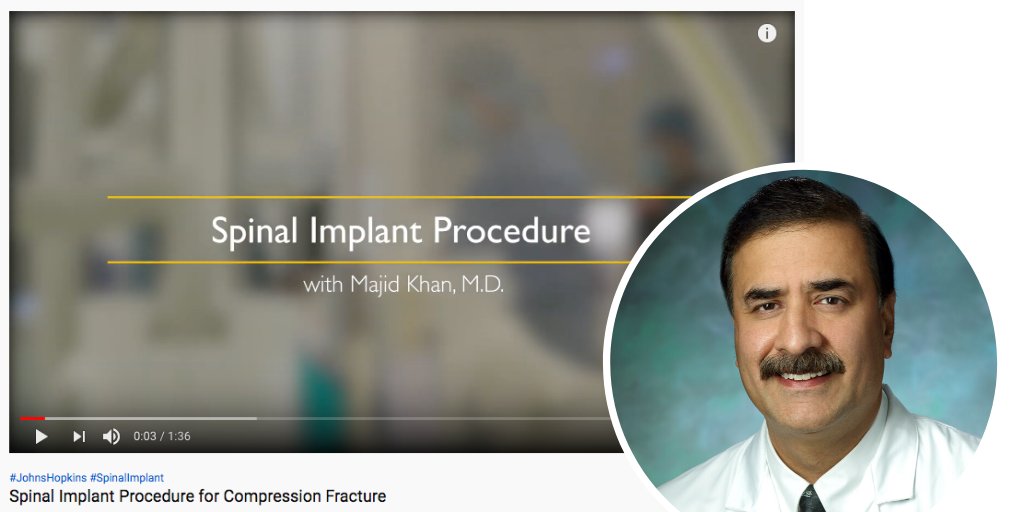 Spinal Implant Procedure

with Majid Khan, M.D.

0:03 / 1:36

#JohnsHopkins #SpinalImplant

Spinal Implant Procedure for Compression Fracture